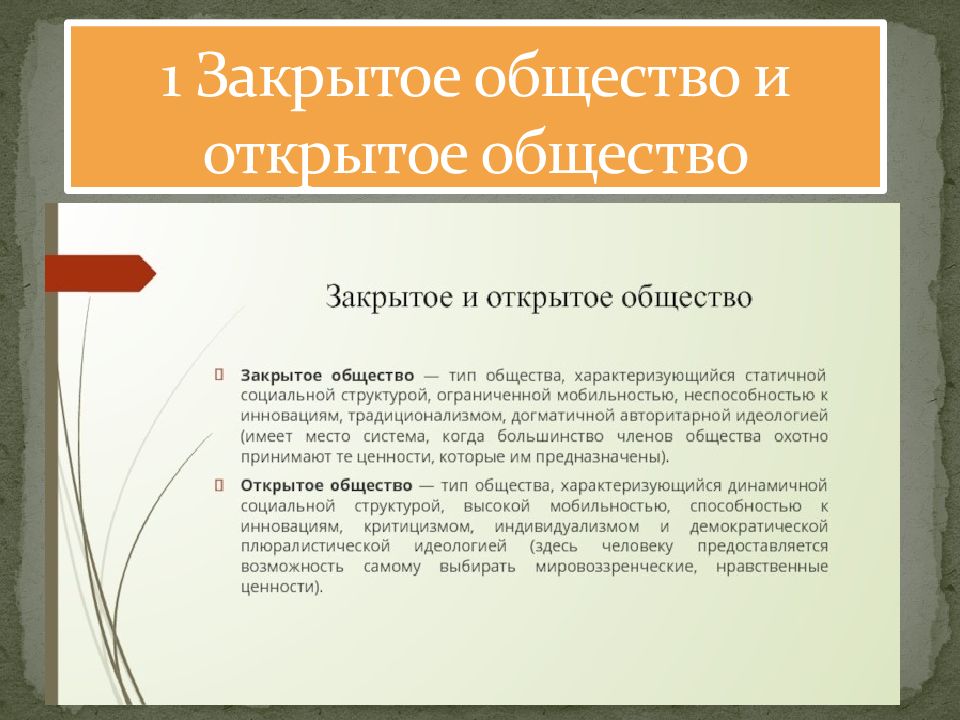 1 Закрытое общество и открытое общество

Закрытое и открытое общество

Закрытое общество — тип общества, характеризующийся статичной социальной структурой, ограниченной мобильностью, неспособностью к инновациям, традиционализмом, догматичной авторитарной идеологией (имеет место система, когда большинство членов общества охотно принимают те ценности, которые им предназначены).

Открытое общество — тип общества, характеризующийся динамичной социальной структурой, высокой мобильностью, способностью к инновациям, критицизмом, индивидуализмом и демократической плюралистической идеологией (здесь человеку предоставляется возможность самому выбирать мировоззренческие, нравственные ценности).